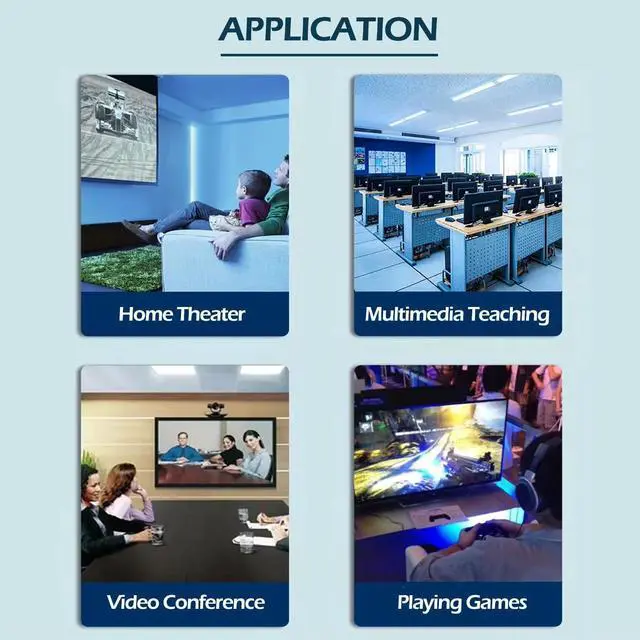 APPLICATION

Home Theater

Multimedia Teaching

Video Conference

Playing Games